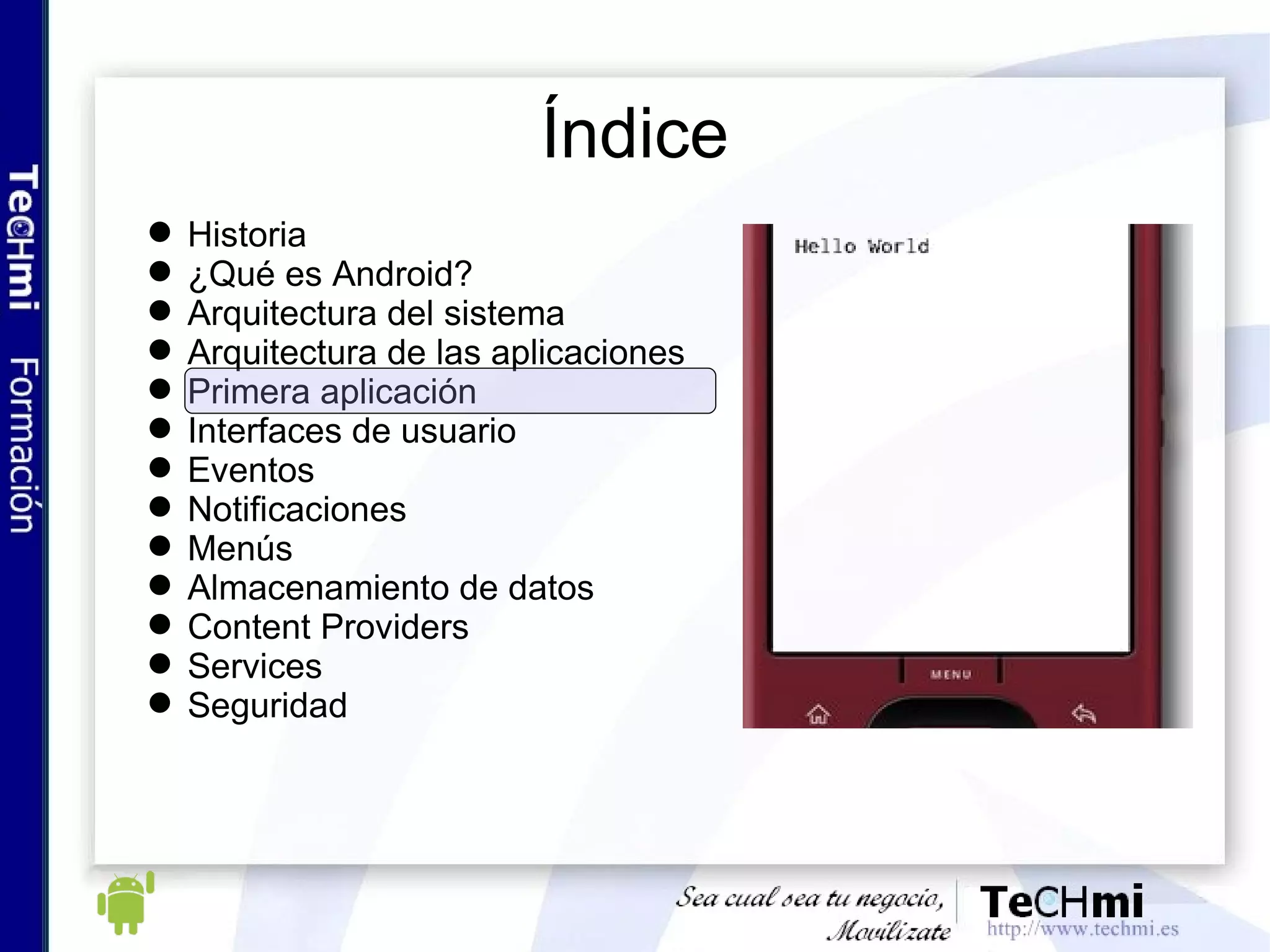 TeCHmi Formación

Índice

- Historia
- ¿Qué es Android?
- Arquitectura del sistema
- Arquitectura de las aplicaciones
- Primera aplicación
- Interfaces de usuario
- Eventos
- Notificaciones
- Menús
- Almacenamiento de datos
- Content Providers
- Services
- Seguridad

Hello World

MENU

Sea cual sea tu negocio, Movilízate

TeCHmi
http://www.techmi.es